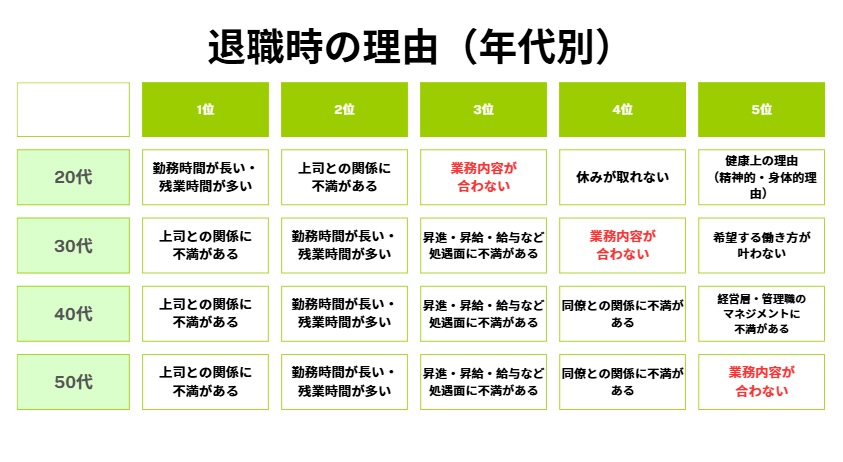 退職時の理由（年代別）

|  | 1位 | 2位 | 3位 | 4位 | 5位 |
|---|---|---|---|---|---|
| 20代 | 勤務時間が長い・残業時間が多い | 上司との関係に不満がある | 業務内容が合わない | 休みが取れない | 健康上の理由（精神的・身体的理由） |
| 30代 | 上司との関係に不満がある | 勤務時間が長い・残業時間が多い | 昇進・昇給・給与など処遇面に不満がある | 業務内容が合わない | 希望する働き方が叶わない |
| 40代 | 上司との関係に不満がある | 勤務時間が長い・残業時間が多い | 昇進・昇給・給与など処遇面に不満がある | 同僚との関係に不満がある | 経営層・管理職のマネジメントに不満がある |
| 50代 | 上司との関係に不満がある | 勤務時間が長い・残業時間が多い | 昇進・昇給・給与など処遇面に不満がある | 同僚との関係に不満がある | 業務内容が合わない |